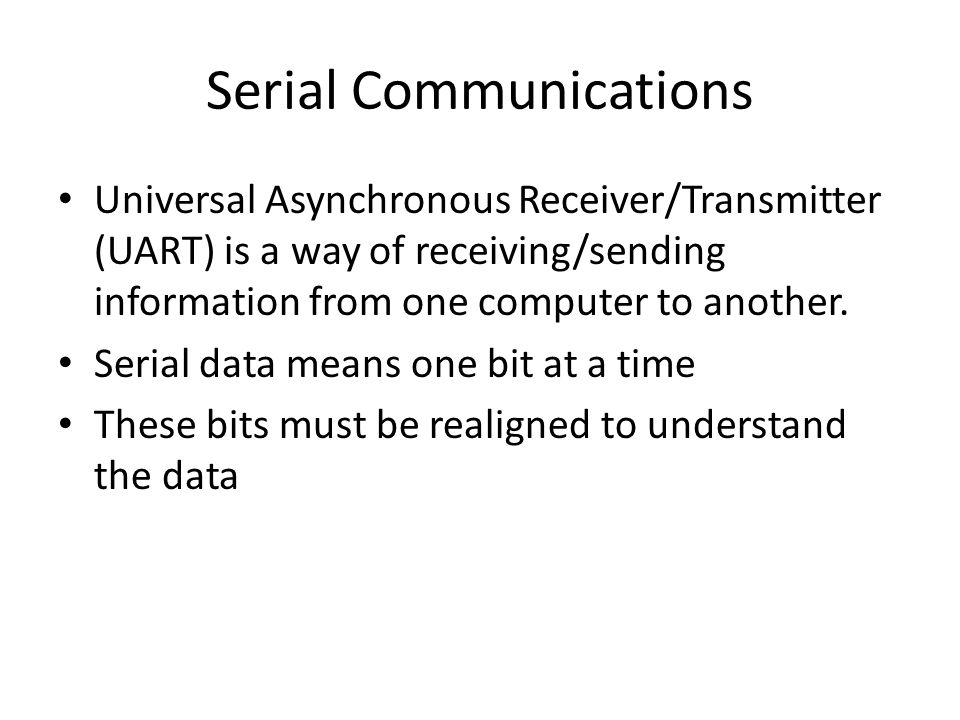 Serial Communications

• Universal Asynchronous Receiver/Transmitter (UART) is a way of receiving/sending information from one computer to another.
• Serial data means one bit at a time
• These bits must be realigned to understand the data